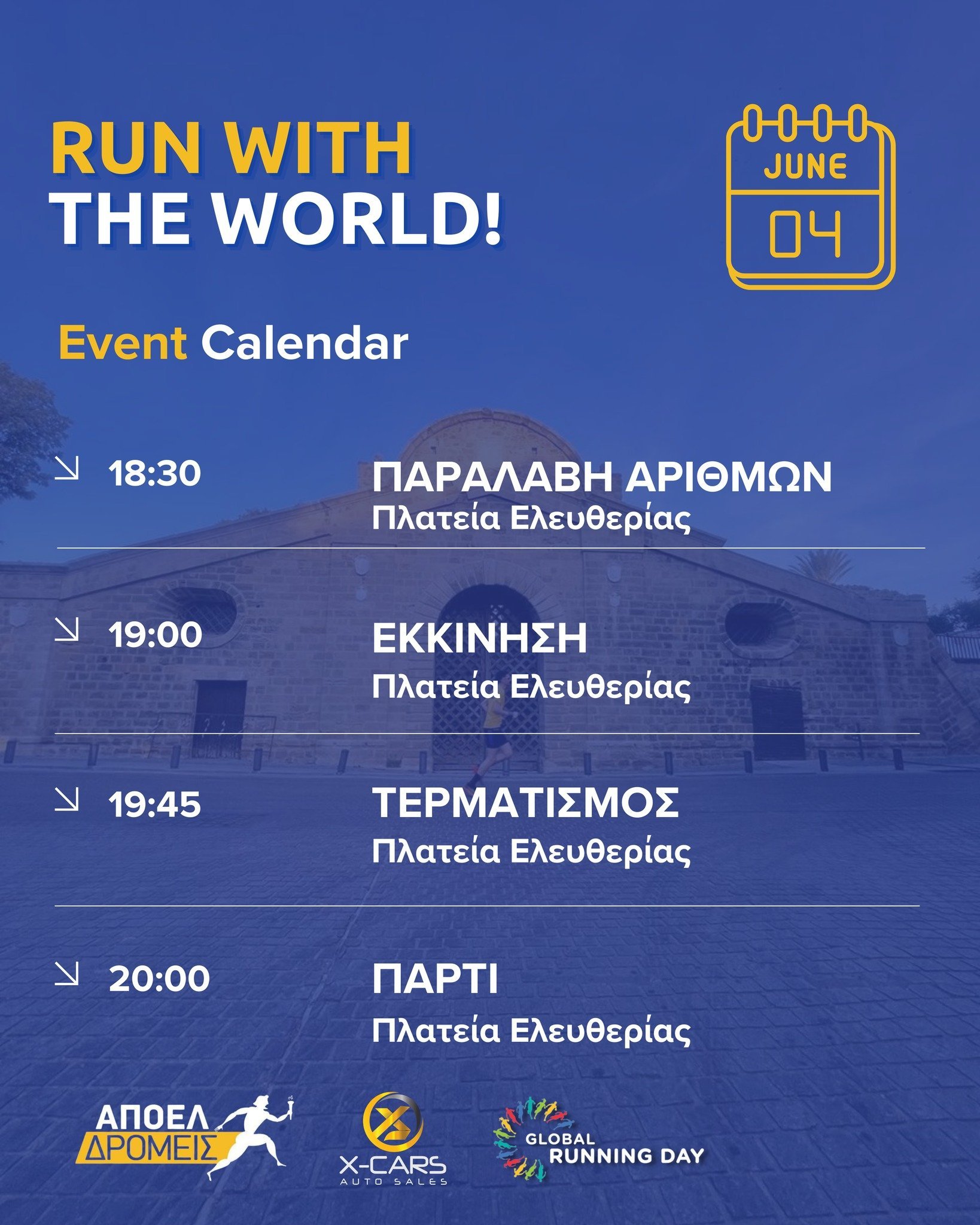 RUN WITH THE WORLD!

JUNE
04

Event Calendar

18:30 ΠΑΡΑΛΑΒΗ ΑΡΙΘΜΩΝ
Πλατεία Ελευθερίας

19:00 ΕΚΚΙΝΗΣΗ
Πλατεία Ελευθερίας

19:45 ΤΕΡΜΑΤΙΣΜΟΣ
Πλατεία Ελευθερίας

20:00 ΠΑΡΤΙ
Πλατεία Ελευθερίας

ΑΠΟΕΛ ΔΡΟΜΕΙΣ

X-CARS AUTO SALES

GLOBAL RUNNING DAY